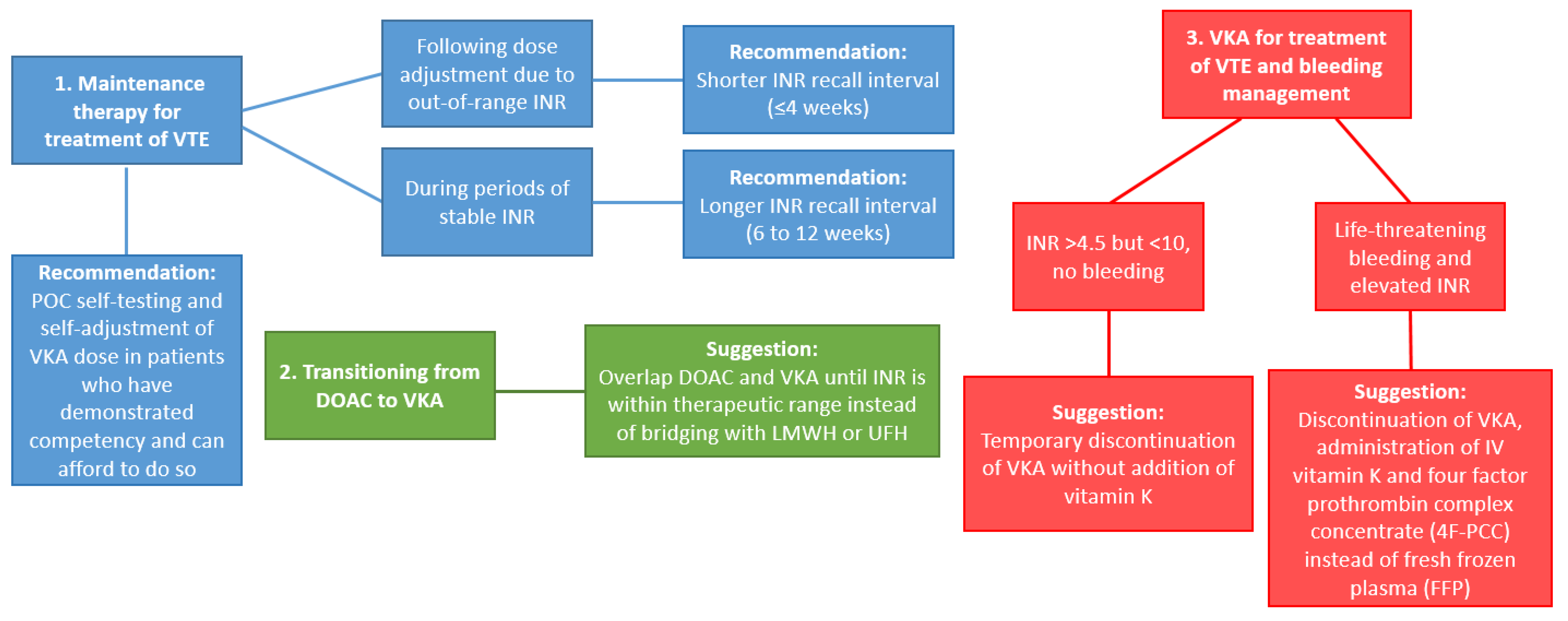 1. Maintenance therapy for treatment of VTE

Following dose adjustment due to out-of-range INR

Recommendation:
Shorter INR recall interval (≤4 weeks)

During periods of stable INR

Recommendation:
Longer INR recall interval (6 to 12 weeks)

Recommendation:
POC self-testing and self-adjustment of VKA dose in patients who have demonstrated competency and can afford to do so

2. Transitioning from DOAC to VKA

Suggestion:
Overlap DOAC and VKA until INR is within therapeutic range instead of bridging with LMWH or UFH

3. VKA for treatment of VTE and bleeding management

INR >4.5 but <10, no bleeding

Suggestion:
Temporary discontinuation of VKA without addition of vitamin K

Life-threatening bleeding and elevated INR

Suggestion:
Discontinuation of VKA, administration of IV vitamin K and four factor prothrombin complex concentrate (4F-PCC) instead of fresh frozen plasma (FFP)